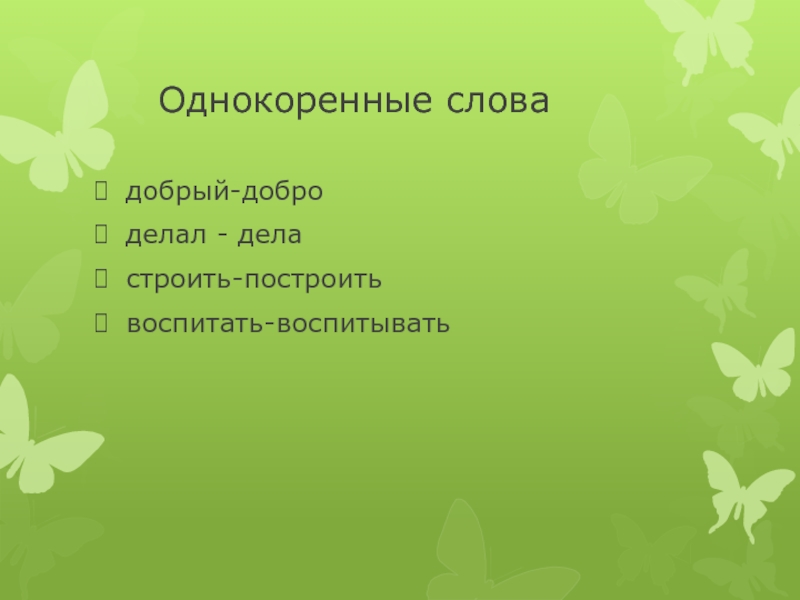 Однокоренные слова

добрый-добро

делал - дела

строить-построить

воспитать-воспитывать